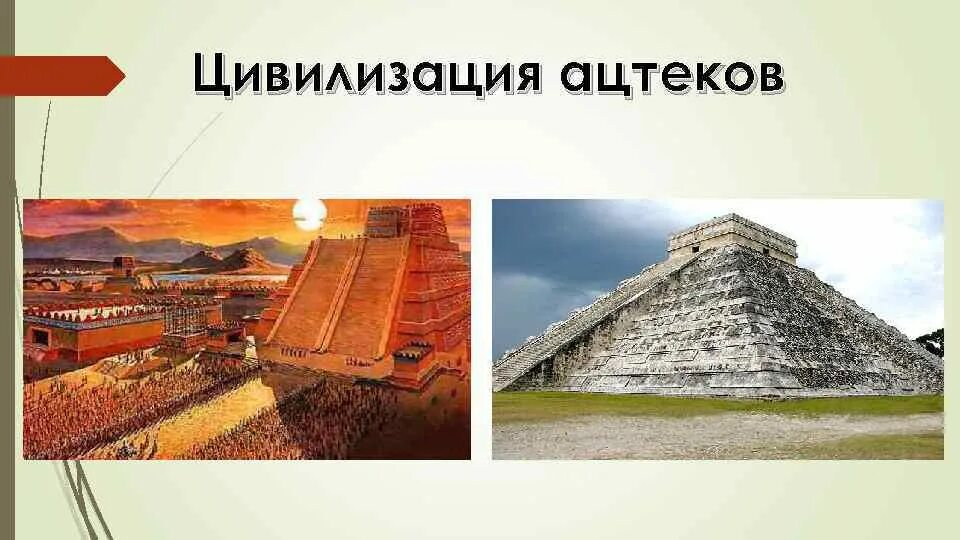 Цивилизация ацтеков